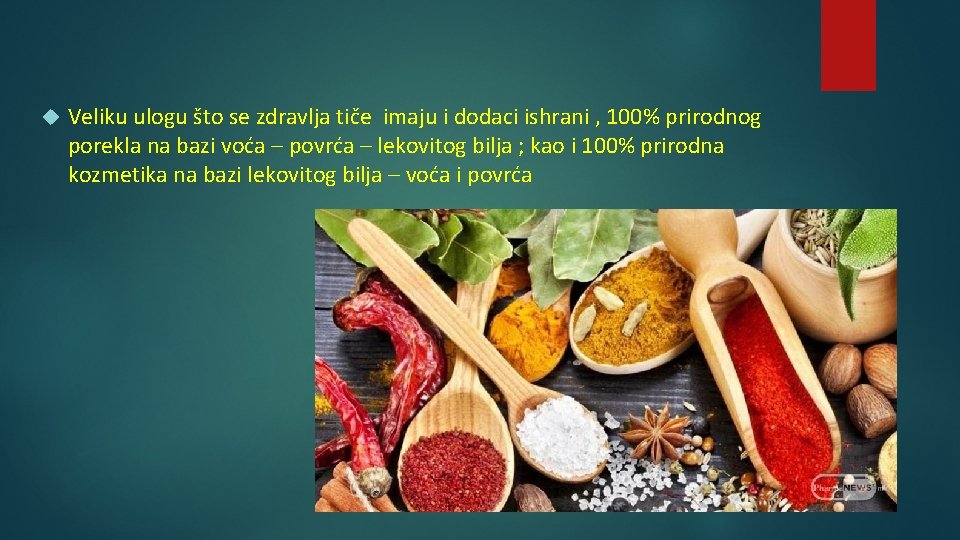 Veliku ulogu što se zdravlja tiče imaju i dodaci ishrani , 100% prirodnog porekla na bazi voća – povrća – lekovitog bilja ; kao i 100% prirodna kozmetika na bazi lekovitog bilja – voća i povrća

PharmaNEWS